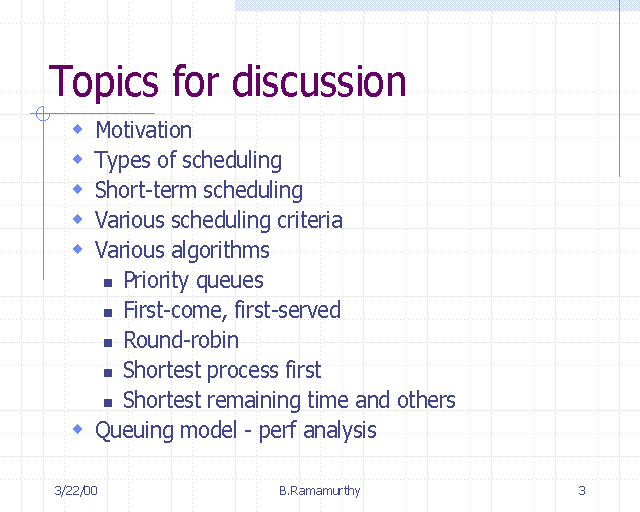 Topics for discussion

- Motivation
- Types of scheduling
- Short-term scheduling
- Various scheduling criteria
- Various algorithms
  - Priority queues
  - First-come, first-served
  - Round-robin
  - Shortest process first
  - Shortest remaining time and others
- Queuing model - perf analysis

3/22/00 B.Ramamurthy 3